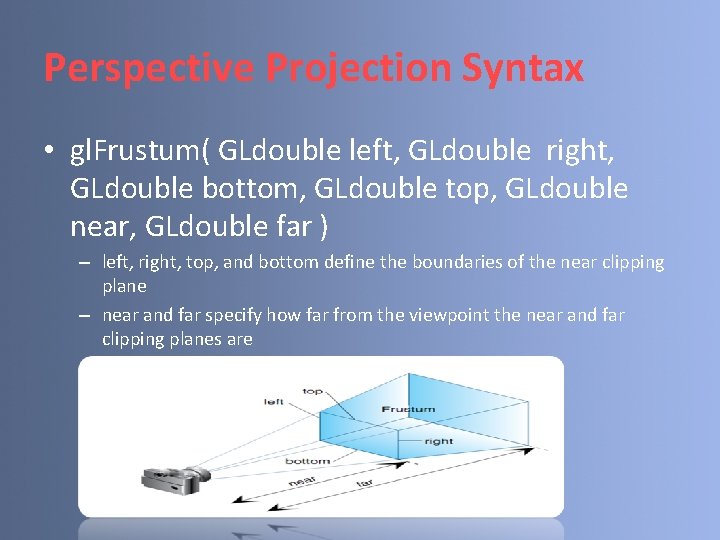 Perspective Projection Syntax

• glFrustum( GLdouble left, GLdouble right, GLdouble bottom, GLdouble top, GLdouble near, GLdouble far )

– left, right, top, and bottom define the boundaries of the near clipping plane

– near and far specify how far from the viewpoint the near and far clipping planes are

top
left
Frustum
right
bottom
near
far